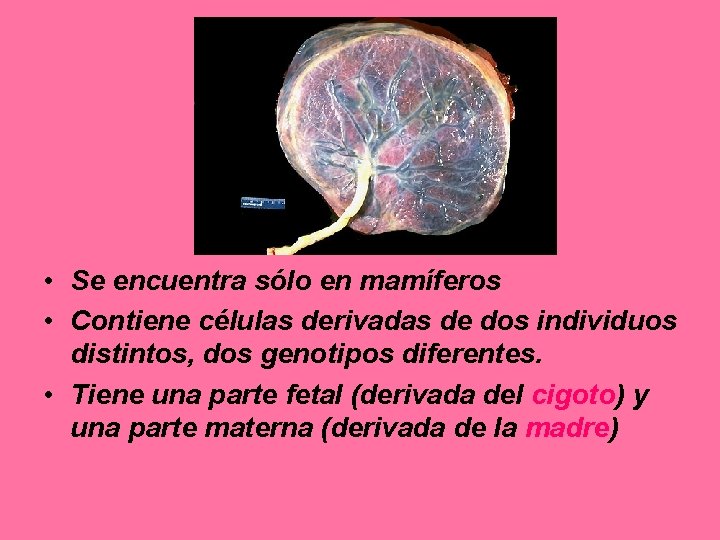 • Se encuentra sólo en mamíferos
• Contiene células derivadas de dos individuos distintos, dos genotipos diferentes.
• Tiene una parte fetal (derivada del cigoto) y una parte materna (derivada de la madre)